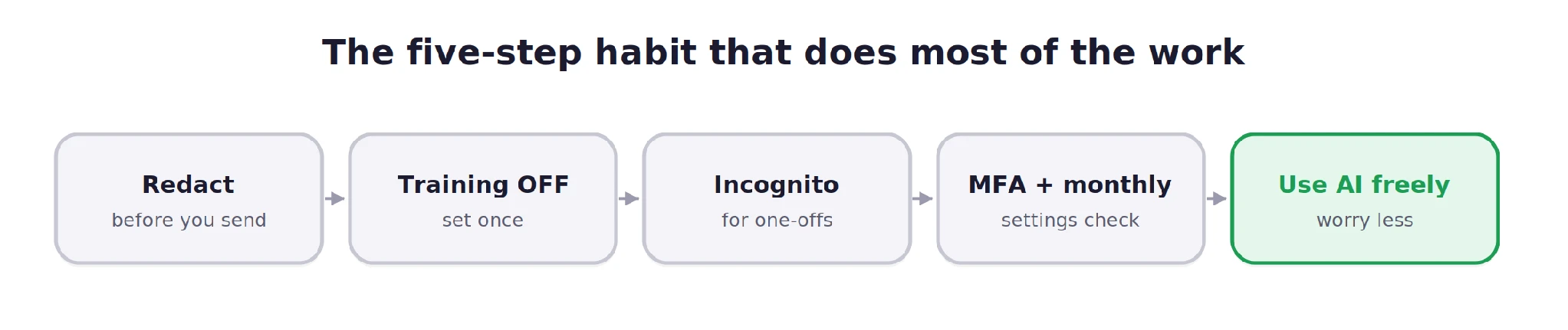 The five-step habit that does most of the work

Redact
before you send

Training OFF
set once

Incognito
for one-offs

MFA + monthly
settings check

Use AI freely
worry less